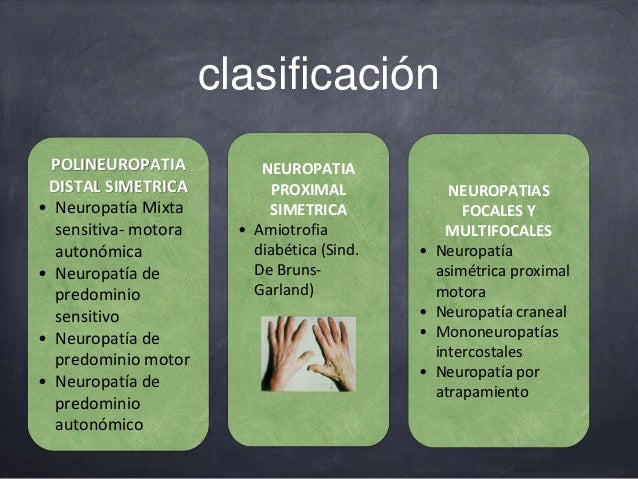 clasificación

POLINEUROPATIA DISTAL SIMETRICA
• Neuropatía Mixta sensitiva- motora autonómica
• Neuropatía de predominio sensitivo
• Neuropatía de predominio motor
• Neuropatía de predominio autonómico

NEUROPATIA PROXIMAL SIMETRICA
• Amiotrofia diabética (Sind. De Bruns-Garland)

NEUROPATIAS FOCALES Y MULTIFOCALES
• Neuropatía asimétrica proximal motora
• Neuropatía craneal
• Mononeuropatías intercostales
• Neuropatía por atrapamiento